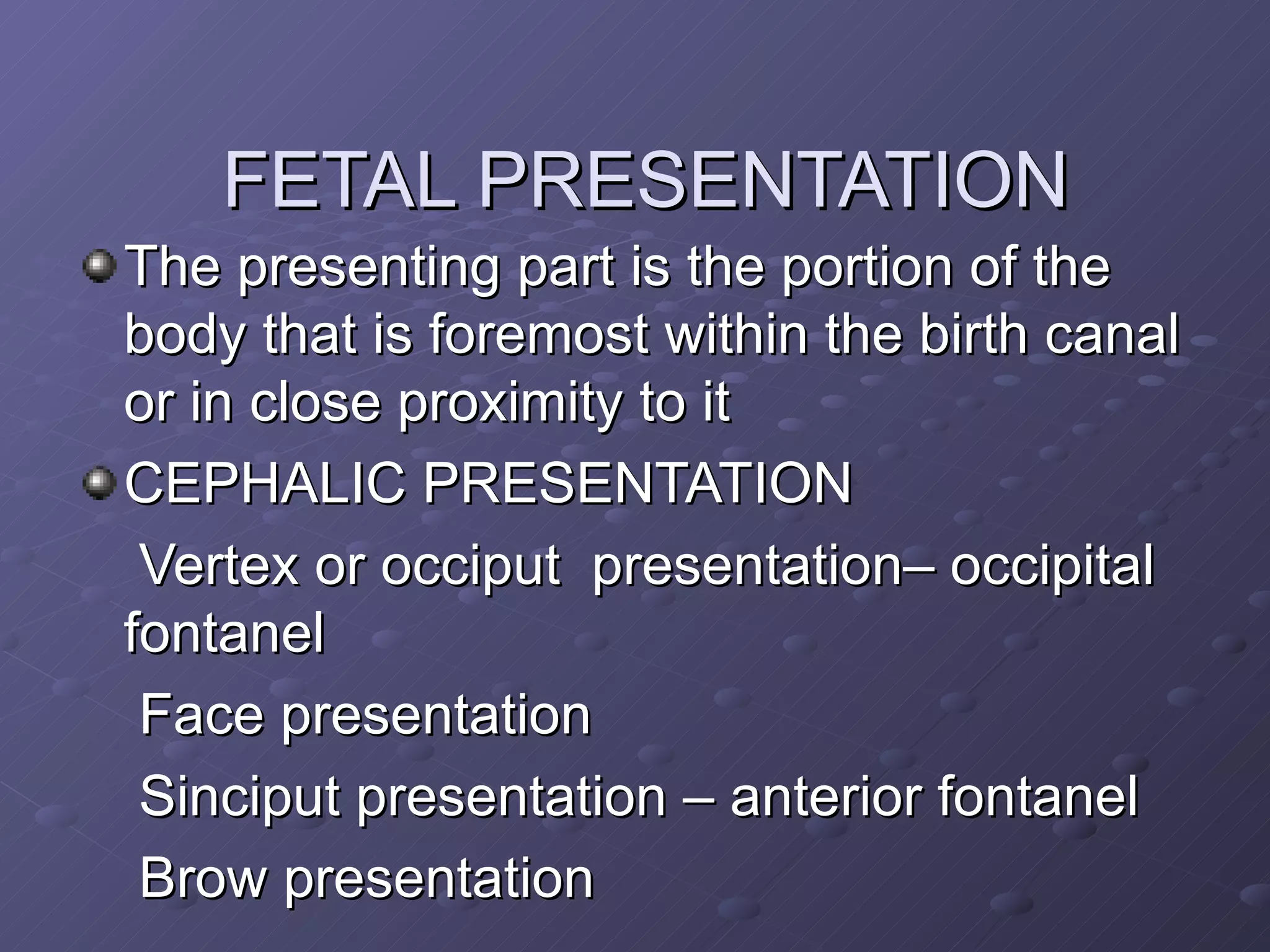 FETAL PRESENTATION

The presenting part is the portion of the body that is foremost within the birth canal or in close proximity to it

CEPHALIC PRESENTATION

Vertex or occiput presentation– occipital fontanel

Face presentation

Sinciput presentation – anterior fontanel

Brow presentation